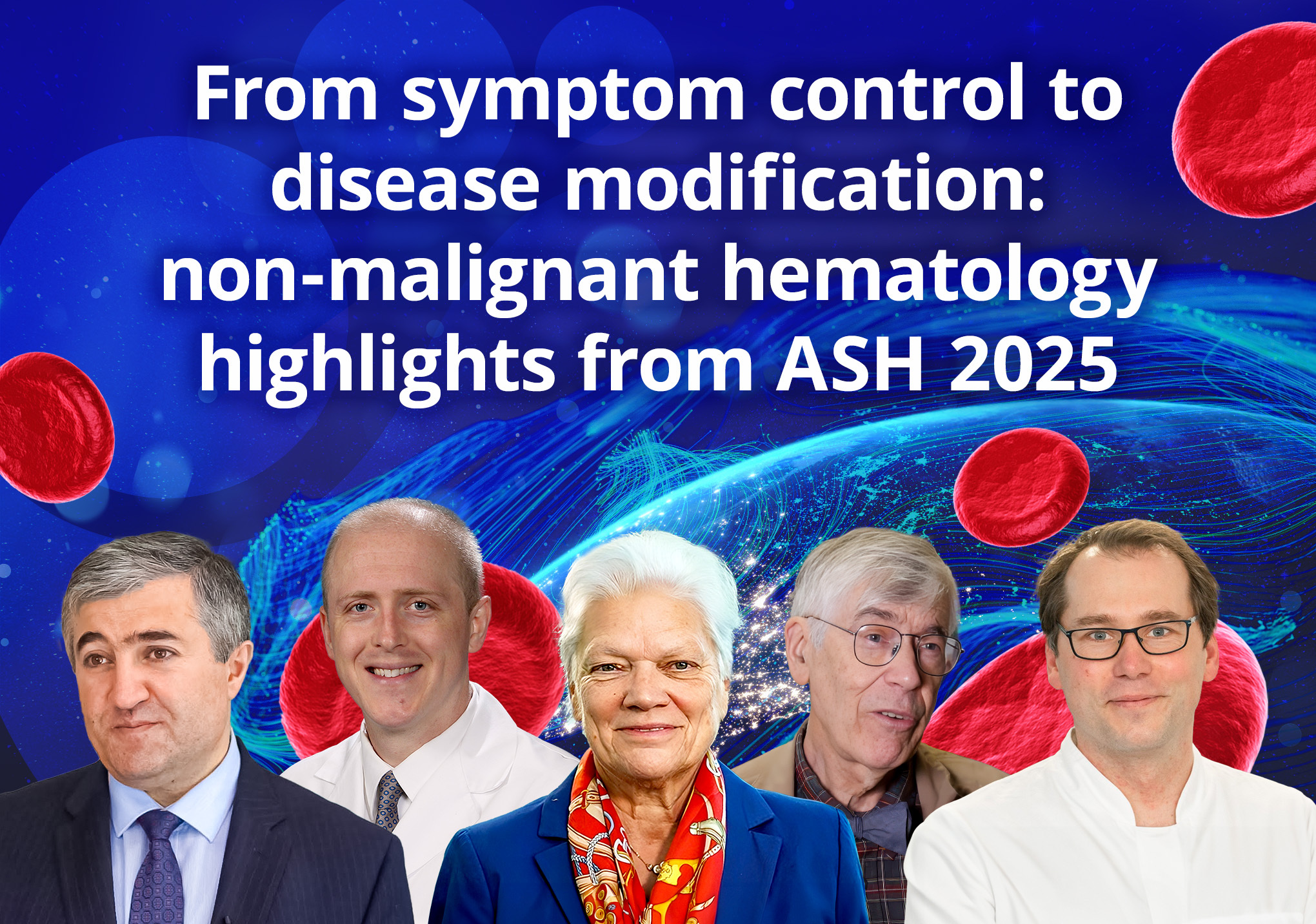 From symptom control to disease modification: non-malignant hematology highlights from ASH 2025